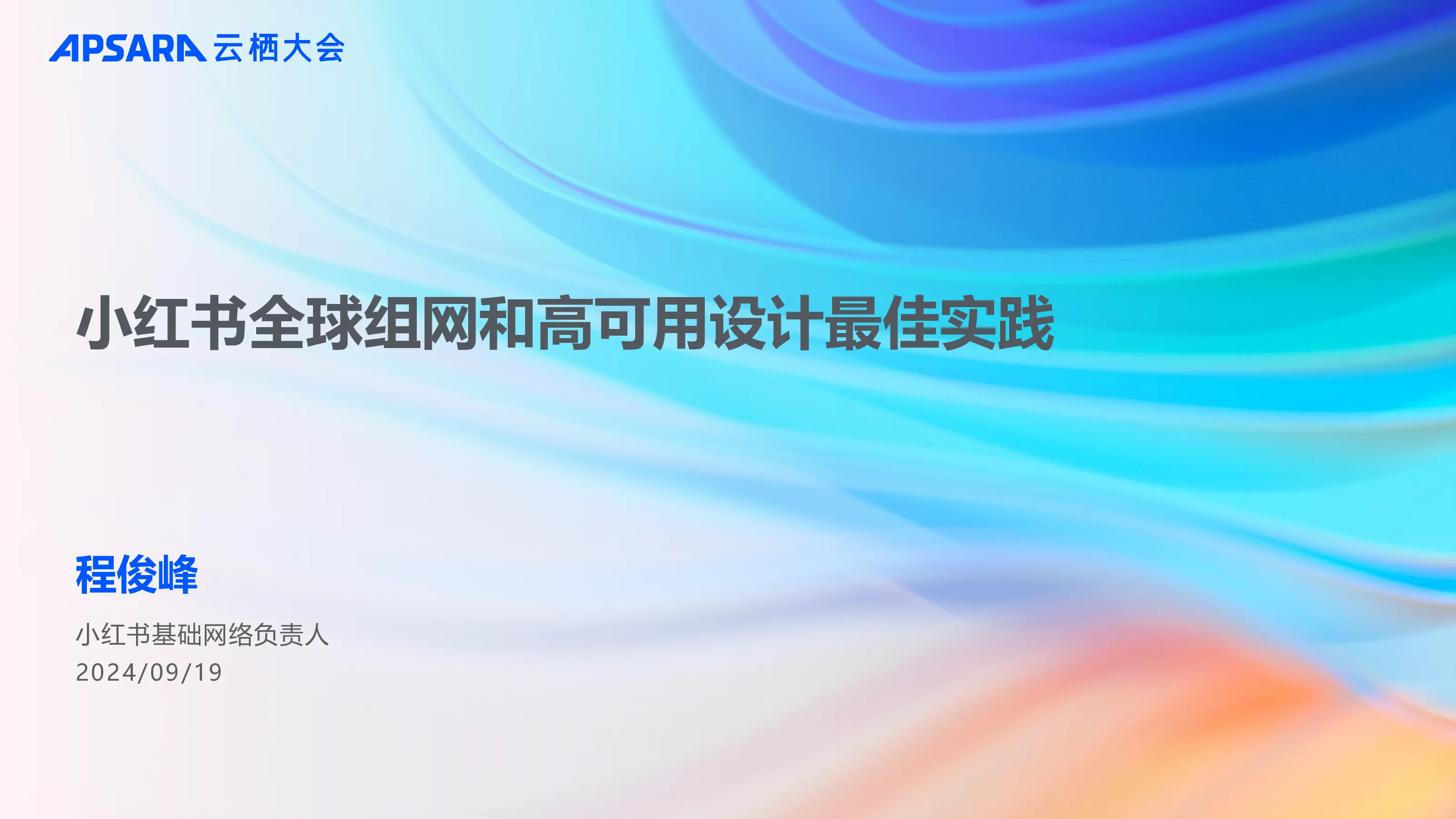 APSARA 云栖大会

小红书全球组网和高可用设计最佳实践

程俊峰

小红书基础网络负责人
2024/09/19